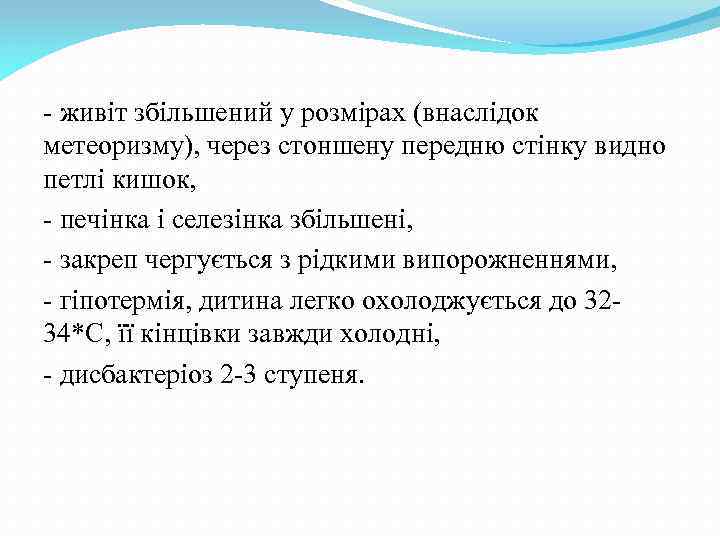 - живіт збільшений у розмірах (внаслідок метеоризму), через стоншену передню стінку видно петлі кишок,

- печінка і селезінка збільшені,

- закреп чергується з рідкими випорожненнями,

- гіпотермія, дитина легко охолоджується до 32-34*С, її кінцівки завжди холодні,

- дисбактеріоз 2-3 ступеня.